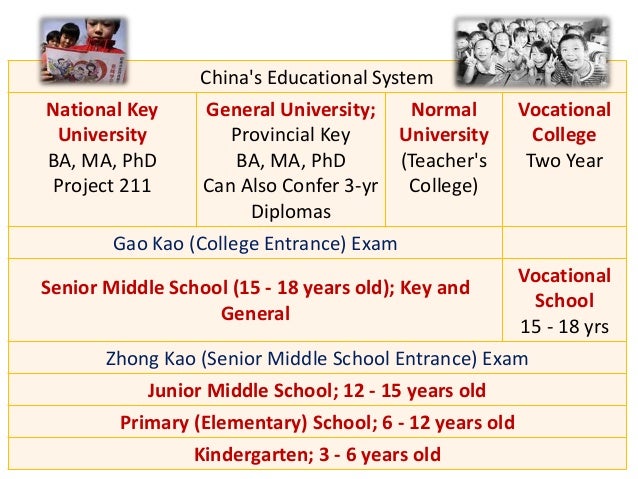 China's Educational System

| National Key University BA, MA, PhD Project 211 | General University; Provincial Key BA, MA, PhD Can Also Confer 3-yr Diplomas | Normal University (Teacher's College) | Vocational College Two Year |
|---|---|---|---|
| Gao Kao (College Entrance) Exam | | | |
| Senior Middle School (15 - 18 years old); Key and General | | | Vocational School 15 - 18 yrs |
| Zhong Kao (Senior Middle School Entrance) Exam | | | |
| Junior Middle School; 12 - 15 years old | | | |
| Primary (Elementary) School; 6 - 12 years old | | | |
| Kindergarten; 3 - 6 years old | | | |